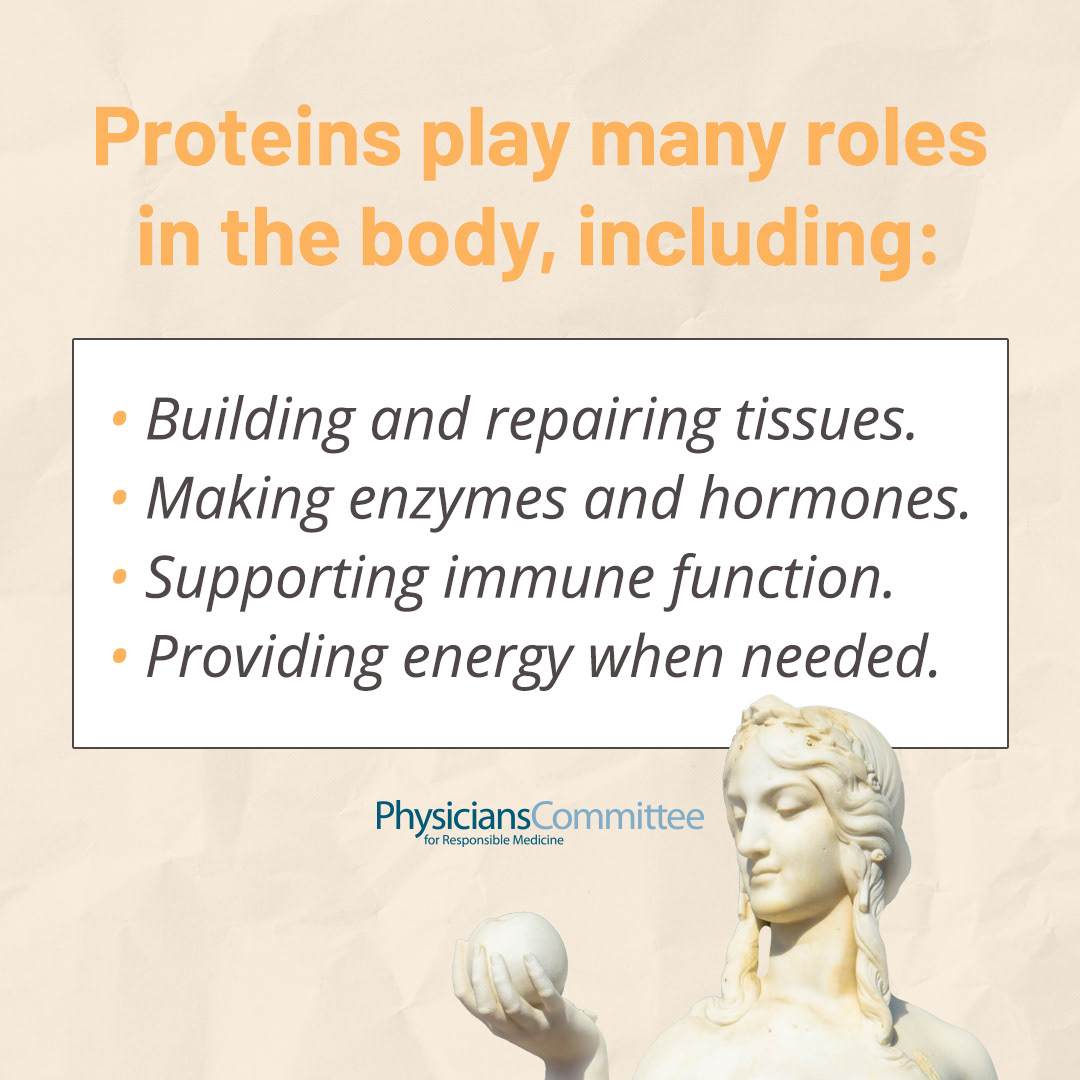 Proteins play many roles in the body, including:

• Building and repairing tissues.
• Making enzymes and hormones.
• Supporting immune function.
• Providing energy when needed.

PhysiciansCommittee
for Responsible Medicine